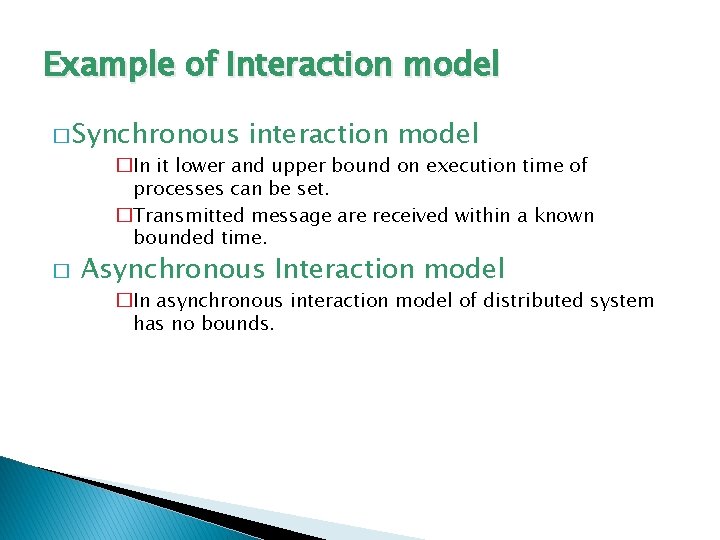 Example of Interaction model

□Synchronous interaction model

□In it lower and upper bound on execution time of processes can be set.

□Transmitted message are received within a known bounded time.

□ Asynchronous Interaction model

□In asynchronous interaction model of distributed system has no bounds.